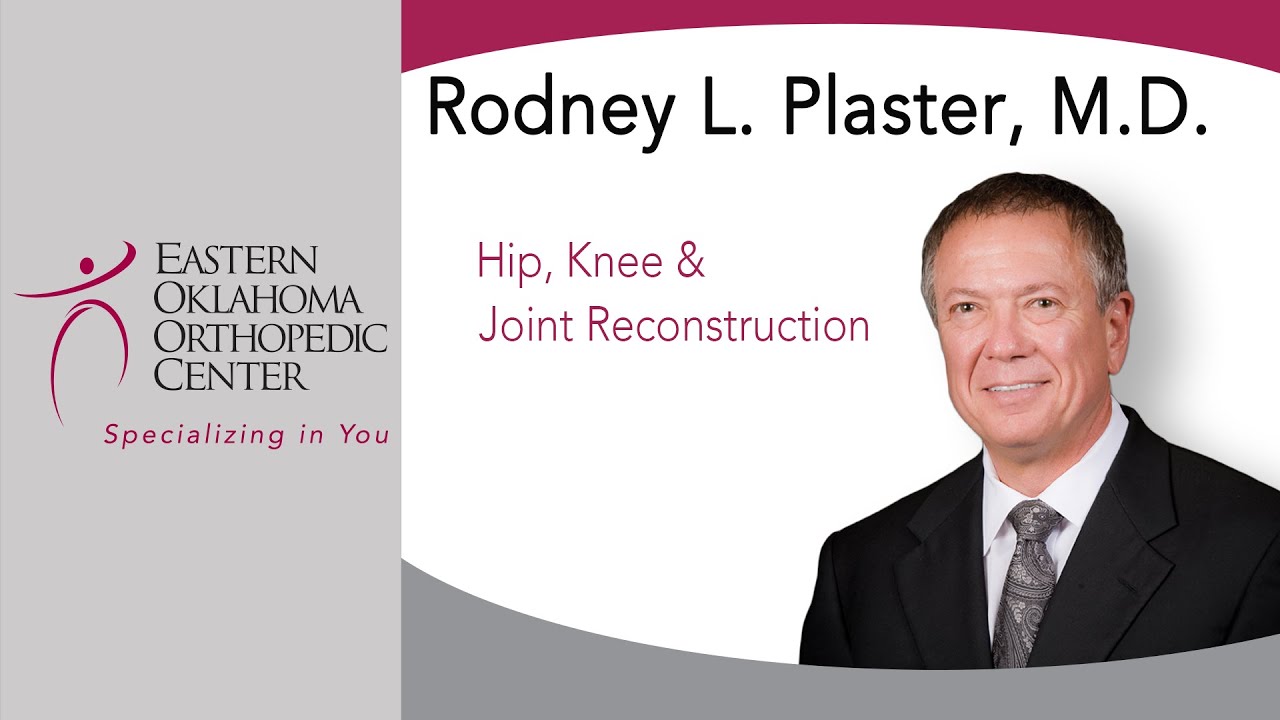 EASTERN OKLAHOMA ORTHOPEDIC CENTER

Specializing in You

Rodney L. Plaster, M.D.

Hip, Knee & Joint Reconstruction